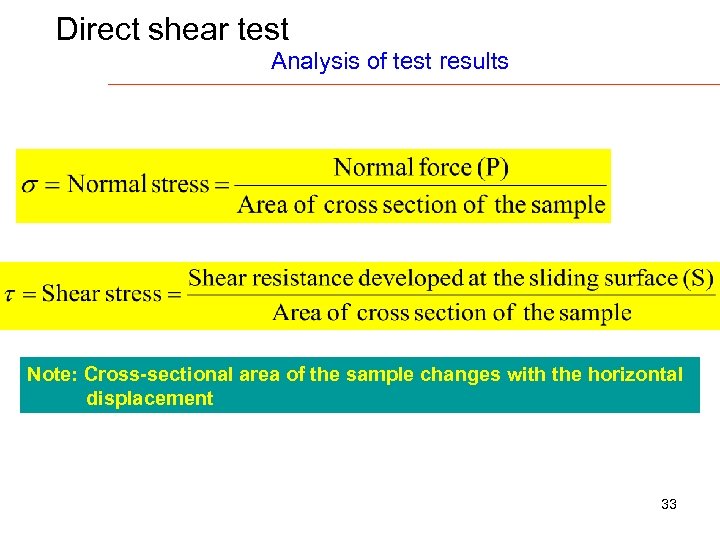 Direct shear test

Analysis of test results

$\sigma = \text{Normal stress} = \frac{\text{Normal force (P)}}{\text{Area of cross section of the sample}}$

$\tau = \text{Shear stress} = \frac{\text{Shear resistance developed at the sliding surface (S)}}{\text{Area of cross section of the sample}}$

Note: Cross-sectional area of the sample changes with the horizontal displacement

33